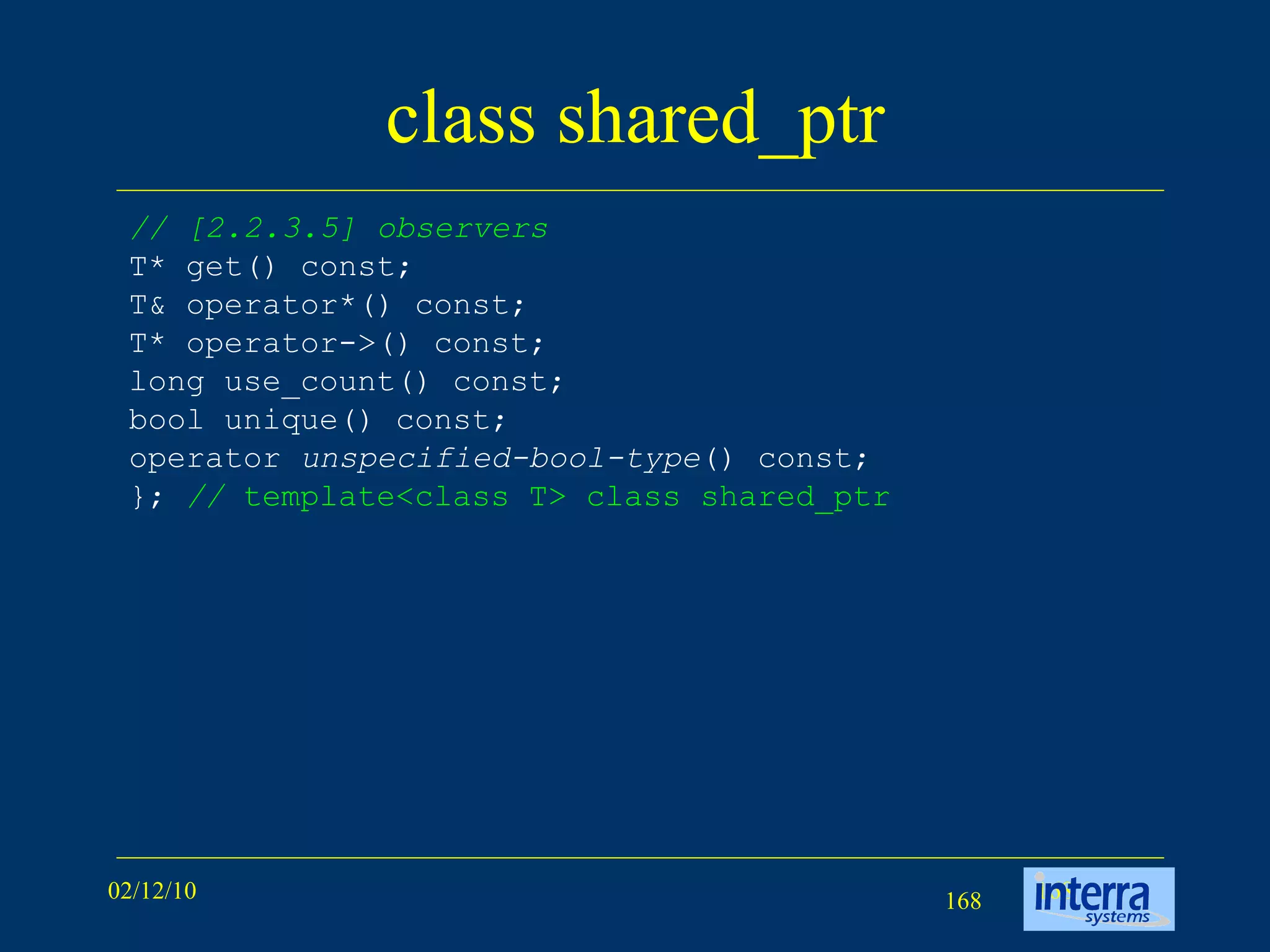 class shared_ptr

// [2.2.3.5] observers
T* get() const;
T& operator*() const;
T* operator->() const;
long use_count() const;
bool unique() const;
operator unspecified-bool-type() const;
}; // template<class T> class shared_ptr

02/12/10

168

interra systems